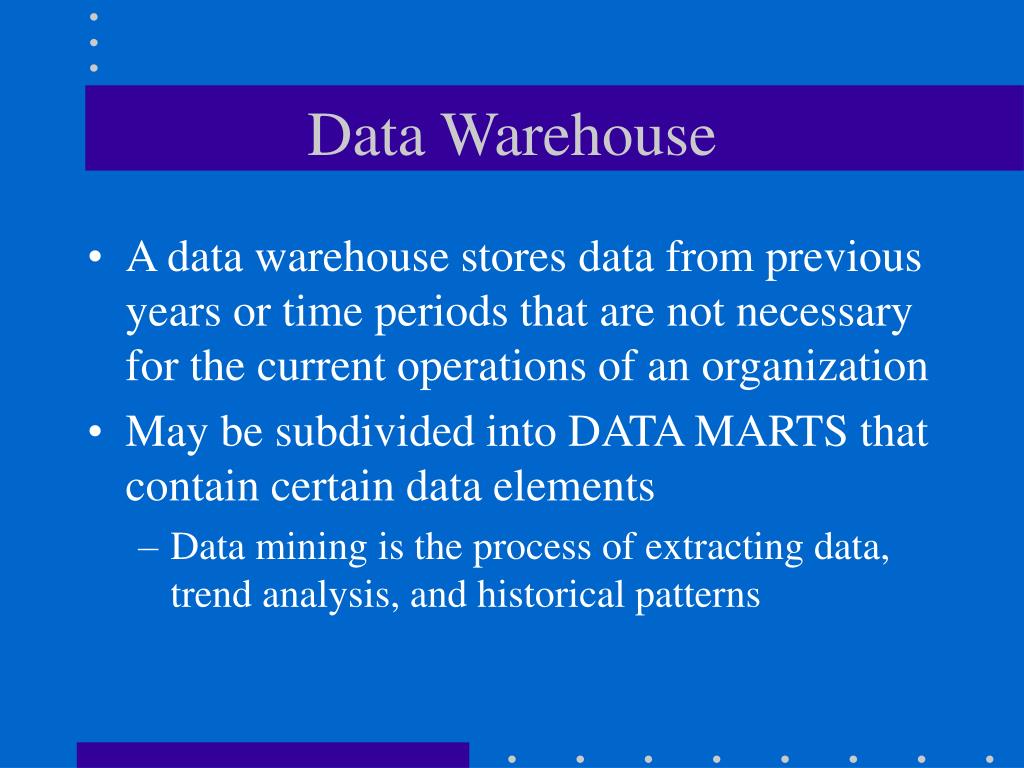 Data Warehouse

• A data warehouse stores data from previous years or time periods that are not necessary for the current operations of an organization

• May be subdivided into DATA MARTS that contain certain data elements

– Data mining is the process of extracting data, trend analysis, and historical patterns